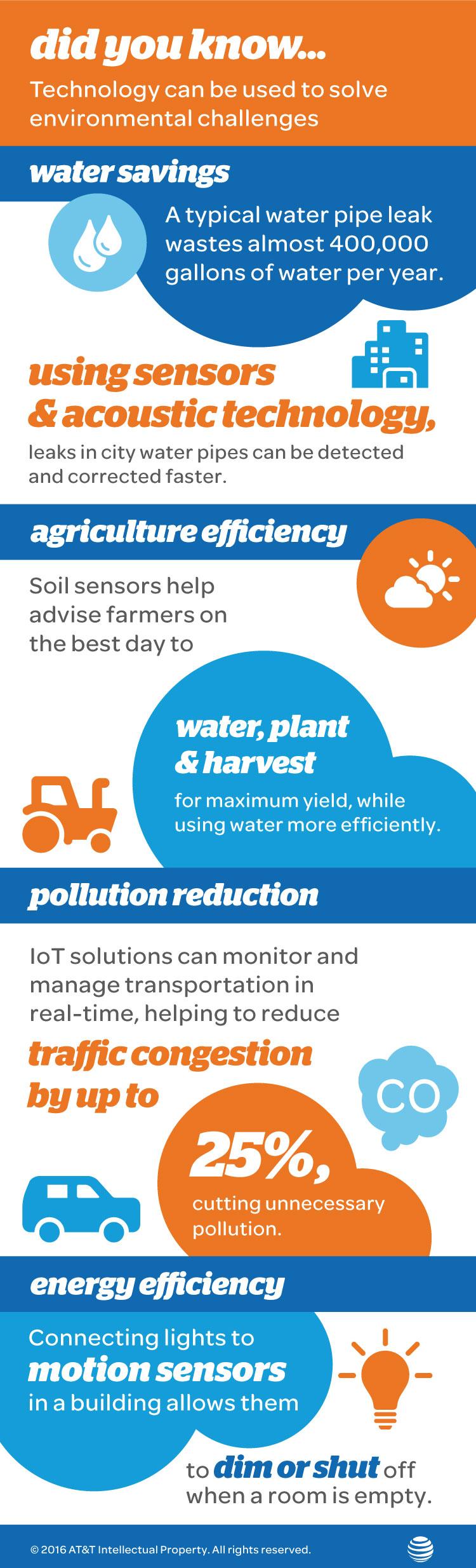 did you know...
Technology can be used to solve environmental challenges

water savings

A typical water pipe leak wastes almost 400,000 gallons of water per year.

using sensors & acoustic technology,
leaks in city water pipes can be detected and corrected faster.

agriculture efficiency

Soil sensors help advise farmers on the best day to

water, plant & harvest
for maximum yield, while using water more efficiently.

pollution reduction

IoT solutions can monitor and manage transportation in real-time, helping to reduce

traffic congestion by up to

CO

25%,
cutting unnecessary pollution.

energy efficiency

Connecting lights to motion sensors in a building allows them

to dim or shut off when a room is empty.

© 2016 AT&T Intellectual Property. All rights reserved.